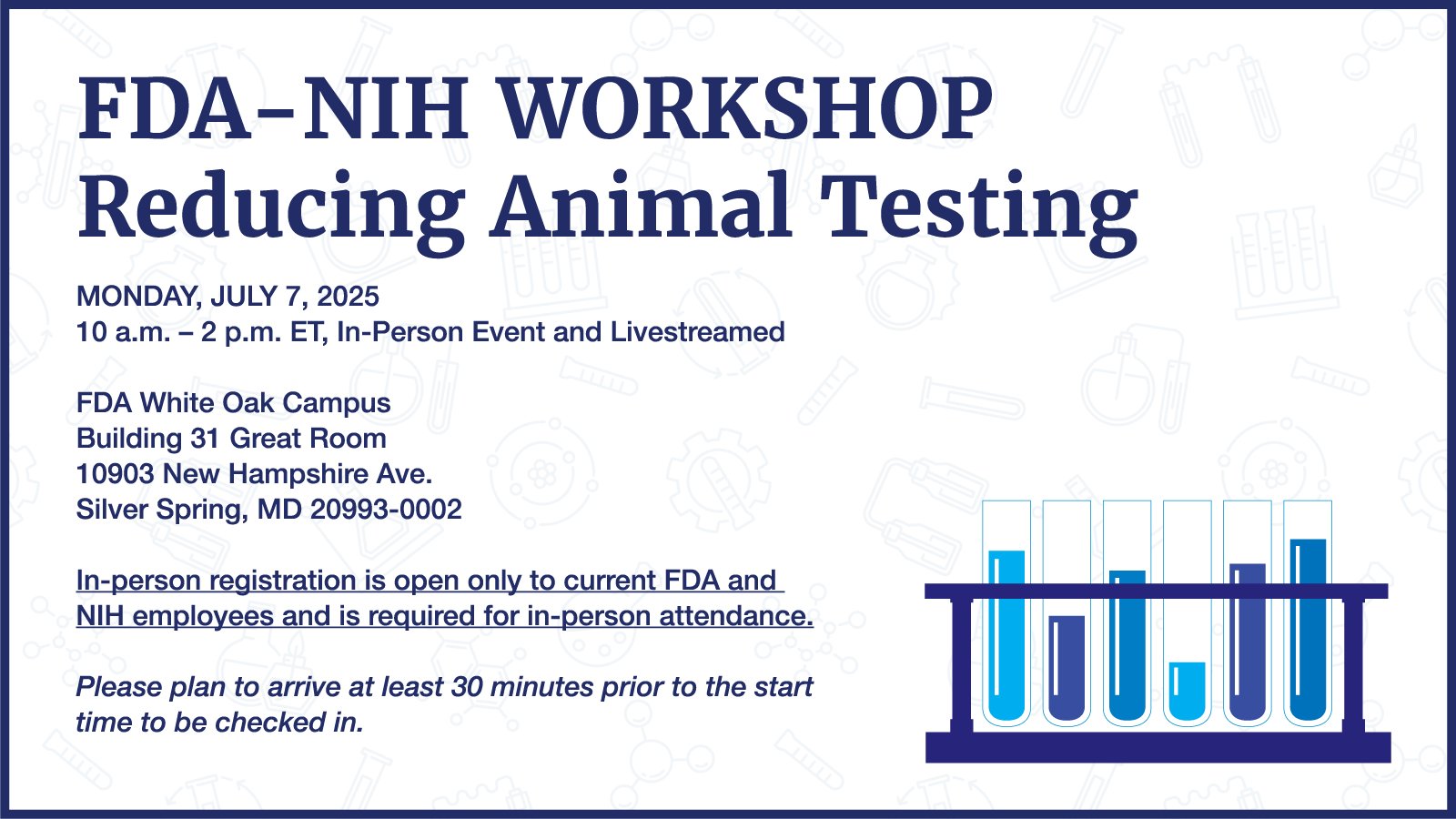 FDA–NIH WORKSHOP
Reducing Animal Testing

MONDAY, JULY 7, 2025
10 a.m. – 2 p.m. ET, In-Person Event and Livestreamed

FDA White Oak Campus
Building 31 Great Room
10903 New Hampshire Ave.
Silver Spring, MD 20993-0002

In-person registration is open only to current FDA and NIH employees and is required for in-person attendance.

Please plan to arrive at least 30 minutes prior to the start time to be checked in.